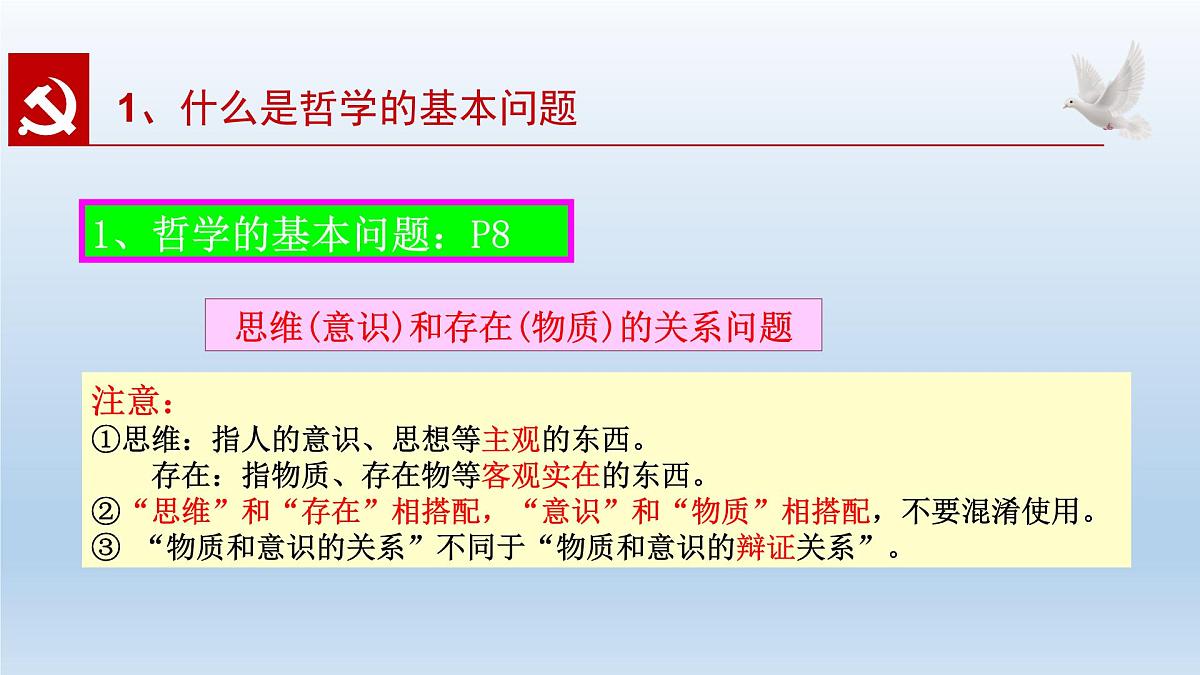 1、什么是哲学的基本问题

1、哲学的基本问题：P8

思维(意识)和存在(物质)的关系问题

注意：
①思维：指人的意识、思想等主观的东西。
存在：指物质、存在物等客观实在的东西。
②“思维”和“存在”相搭配，“意识”和“物质”相搭配，不要混淆使用。
③ “物质和意识的关系”不同于“物质和意识的辩证关系”。